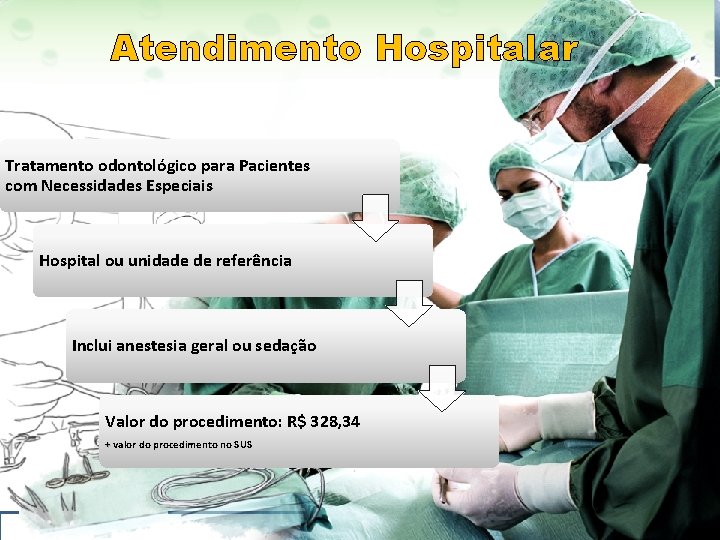 Atendimento Hospitalar

Tratamento odontológico para Pacientes com Necessidades Especiais

Hospital ou unidade de referência

Inclui anestesia geral ou sedação

Valor do procedimento: R$ 328,34

+ valor do procedimento no SUS